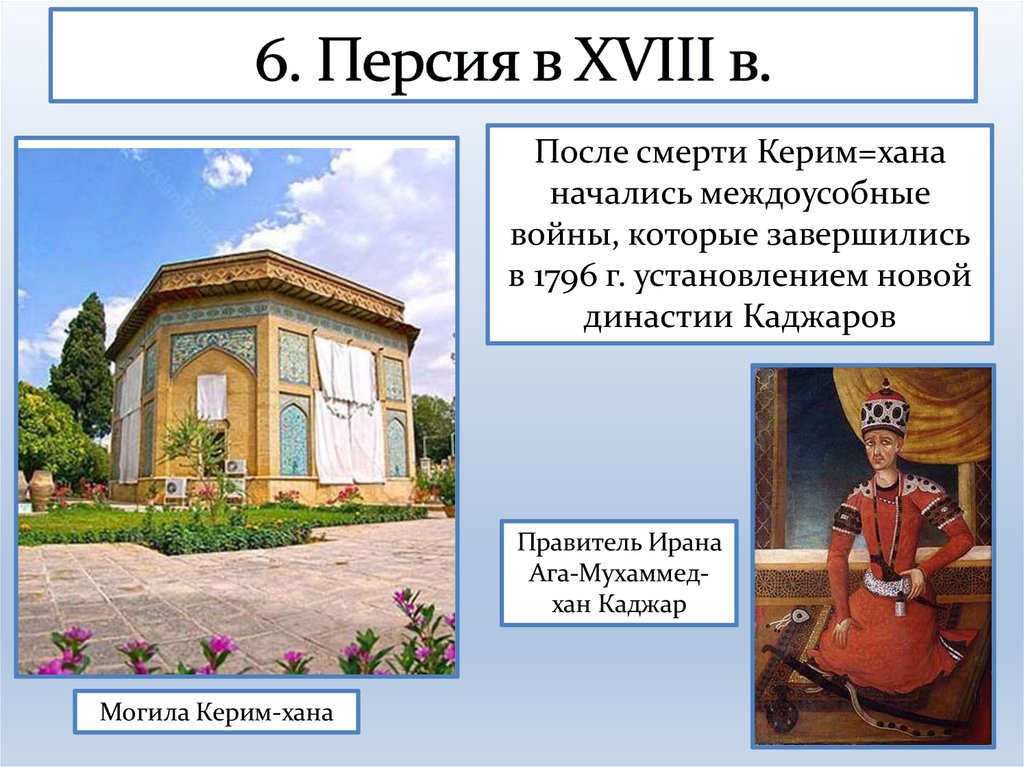 6. Персия в XVIII в.

После смерти Керим=хана начались междоусобные войны, которые завершились в 1796 г. установлением новой династии Каджаров

Правитель Ирана Ага-Мухаммед-хан Каджар

Могила Керим-хана